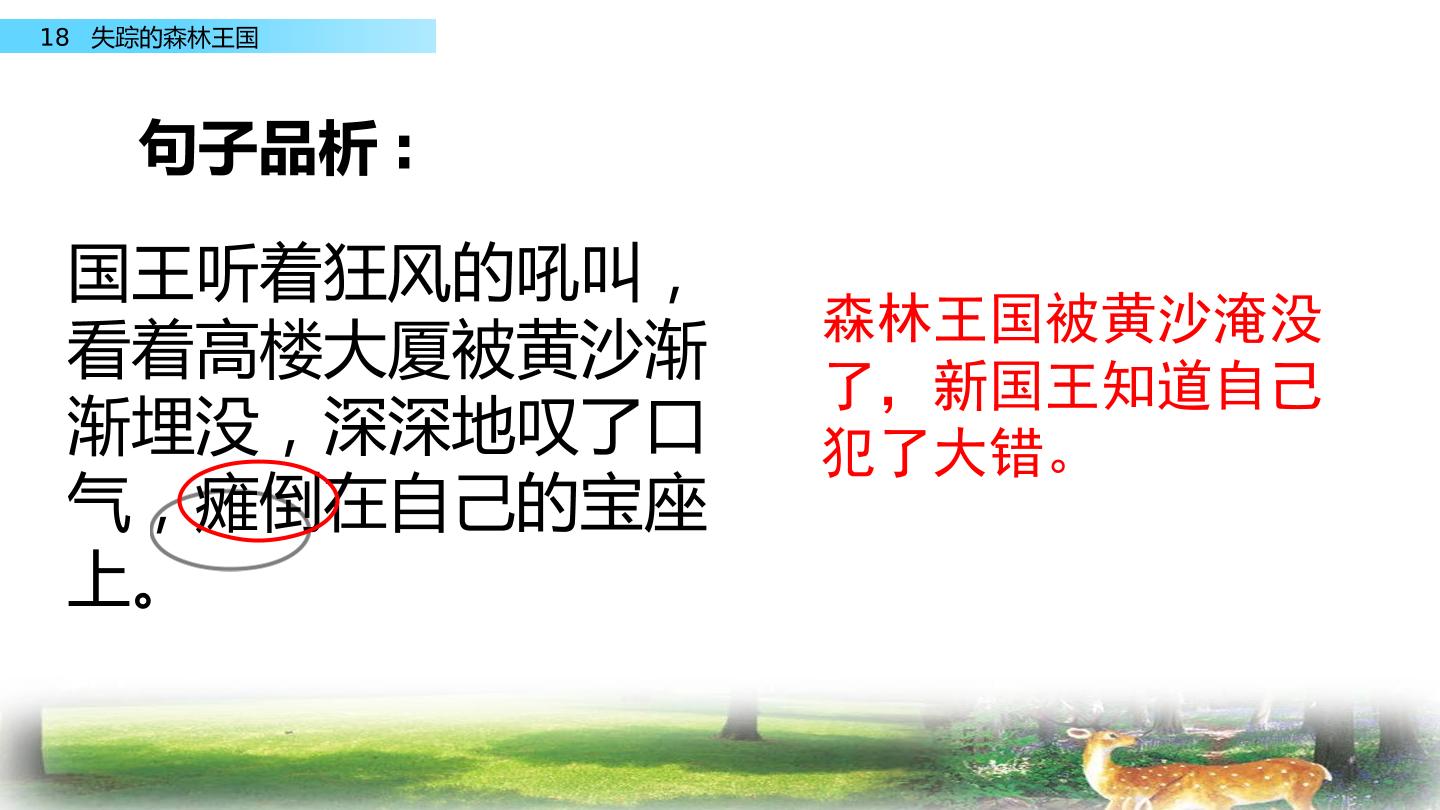 18 失踪的森林王国

句子品析：

国王听着狂风的吼叫，看着高楼大厦被黄沙渐渐埋没，深深地叹了口气，瘫倒在自己的宝座上。

森林王国被黄沙淹没了，新国王知道自己犯了大错。